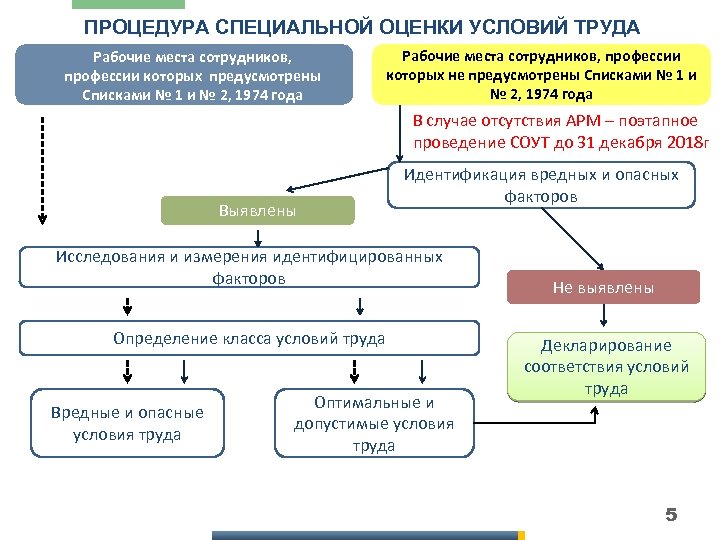 ПРОЦЕДУРА СПЕЦИАЛЬНОЙ ОЦЕНКИ УСЛОВИЙ ТРУДА

Рабочие места сотрудников, профессии которых предусмотрены Списками № 1 и № 2, 1974 года

Рабочие места сотрудников, профессии которых не предусмотрены Списками № 1 и № 2, 1974 года

В случае отсутствия АРМ – поэтапное проведение СОУТ до 31 декабря 2018г

Идентификация вредных и опасных факторов

Выявлены

Исследования и измерения идентифицированных факторов

Не выявлены

Определение класса условий труда

Декларирование соответствия условий труда

Вредные и опасные условия труда

Оптимальные и допустимые условия труда

5